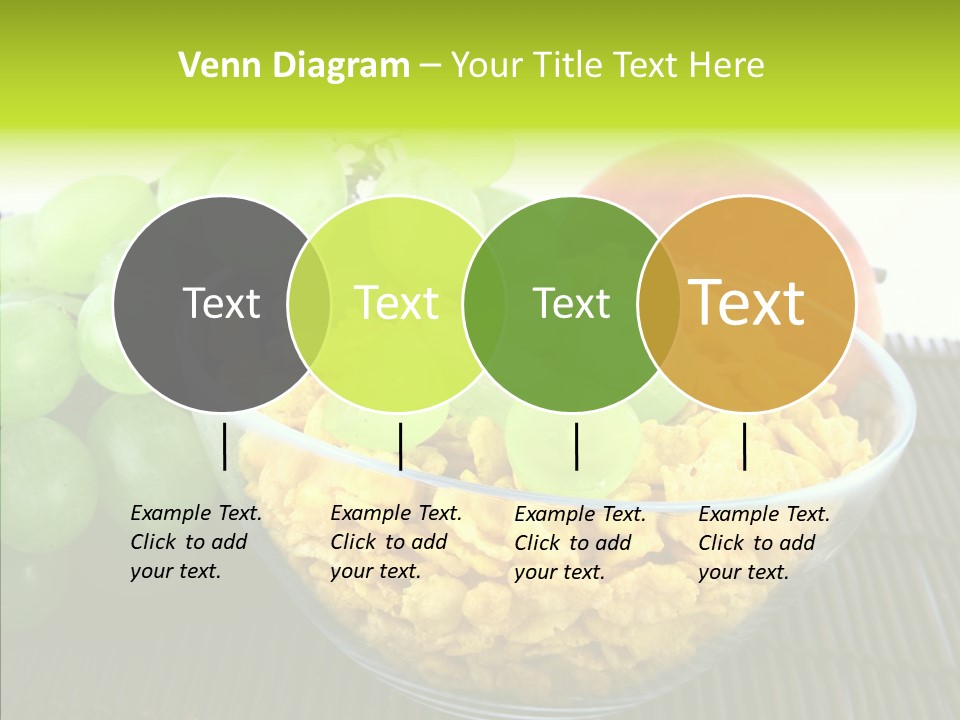 Venn Diagram – Your Title Text Here

Text

Text

Text

Text

Example Text. Click to add your text.

Example Text. Click to add your text.

Example Text. Click to add your text.

Example Text. Click to add your text.